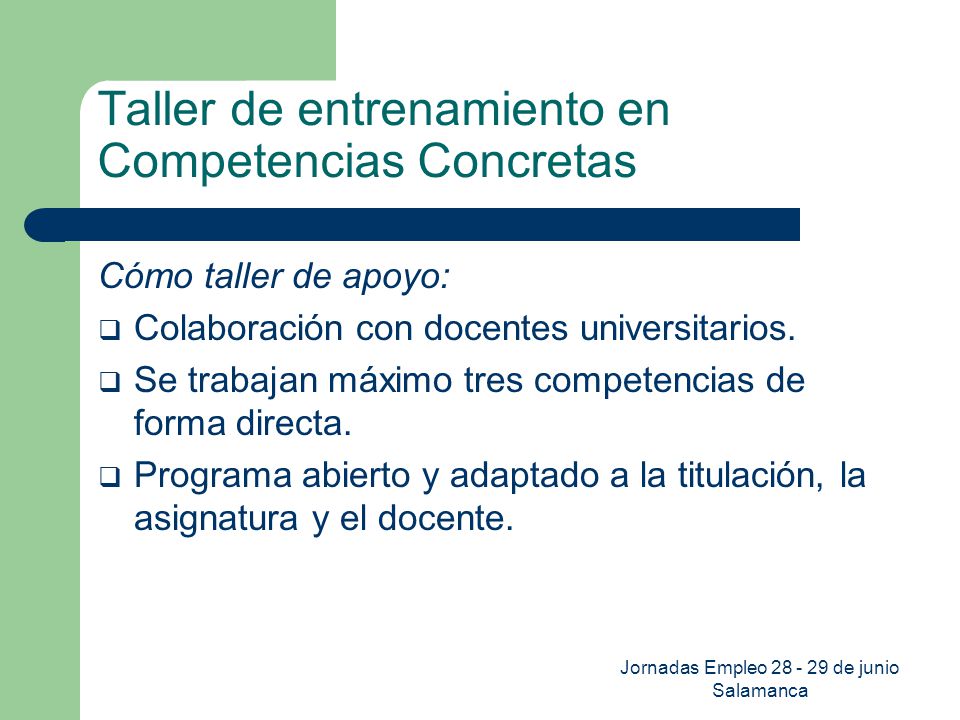 Taller de entrenamiento en Competencias Concretas

Cómo taller de apoyo:

❑ Colaboración con docentes universitarios.

❑ Se trabajan máximo tres competencias de forma directa.

❑ Programa abierto y adaptado a la titulación, la asignatura y el docente.

Jornadas Empleo 28 - 29 de junio
Salamanca